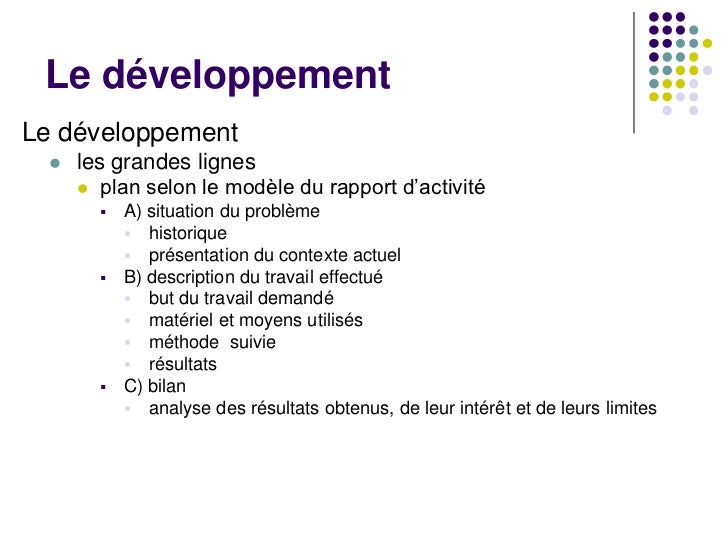 Le développement

Le développement
- les grandes lignes
  - plan selon le modèle du rapport d'activité
    - A) situation du problème
      - historique
      - présentation du contexte actuel
    - B) description du travail effectué
      - but du travail demandé
      - matériel et moyens utilisés
      - méthode suivie
      - résultats
    - C) bilan
      - analyse des résultats obtenus, de leur intérêt et de leurs limites